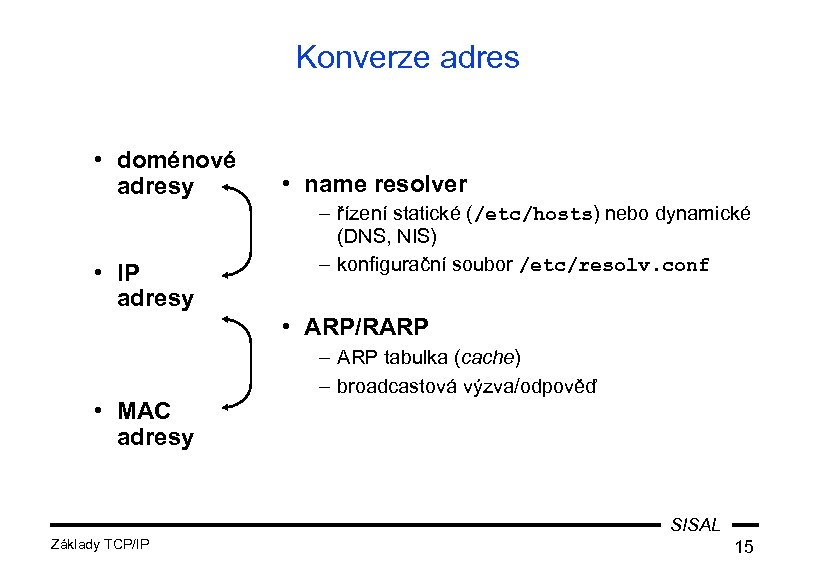 Konverze adres

• doménové adresy

• IP adresy

• MAC adresy

• name resolver
– řízení statické (/etc/hosts) nebo dynamické (DNS, NIS)
– konfigurační soubor /etc/resolv.conf

• ARP/RARP
– ARP tabulka (cache)
– broadcastová výzva/odpověď

SISAL

Základy TCP/IP

15